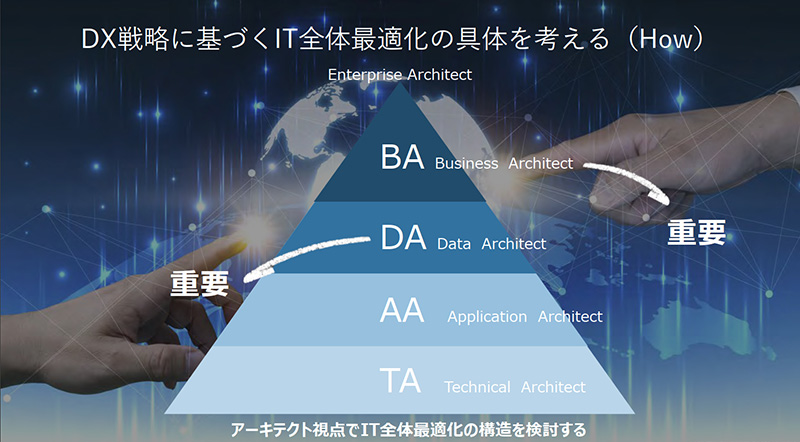 DX戦略に基づくIT全体最適化の具体を考える（How）

Enterprise Architect

BA Business Architect

重要

DA Data Architect

重要

AA Application Architect

TA Technical Architect

アーキテクト視点でIT全体最適化の構造を検討する